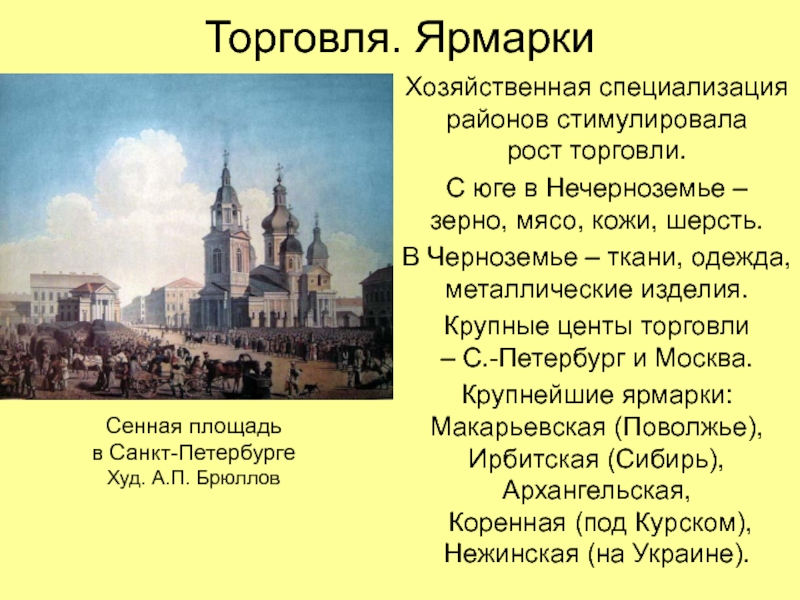 Торговля. Ярмарки

Хозяйственная специализация районов стимулировала рост торговли.

С юге в Нечерноземье – зерно, мясо, кожи, шерсть.

В Черноземье – ткани, одежда, металлические изделия.

Крупные центы торговли – С.-Петербург и Москва.

Крупнейшие ярмарки: Макарьевская (Поволжье), Ирбитская (Сибирь), Архангельская, Коренная (под Курском), Нежинская (на Украине).

Сенная площадь
в Санкт-Петербурге
Худ. А.П. Брюллов